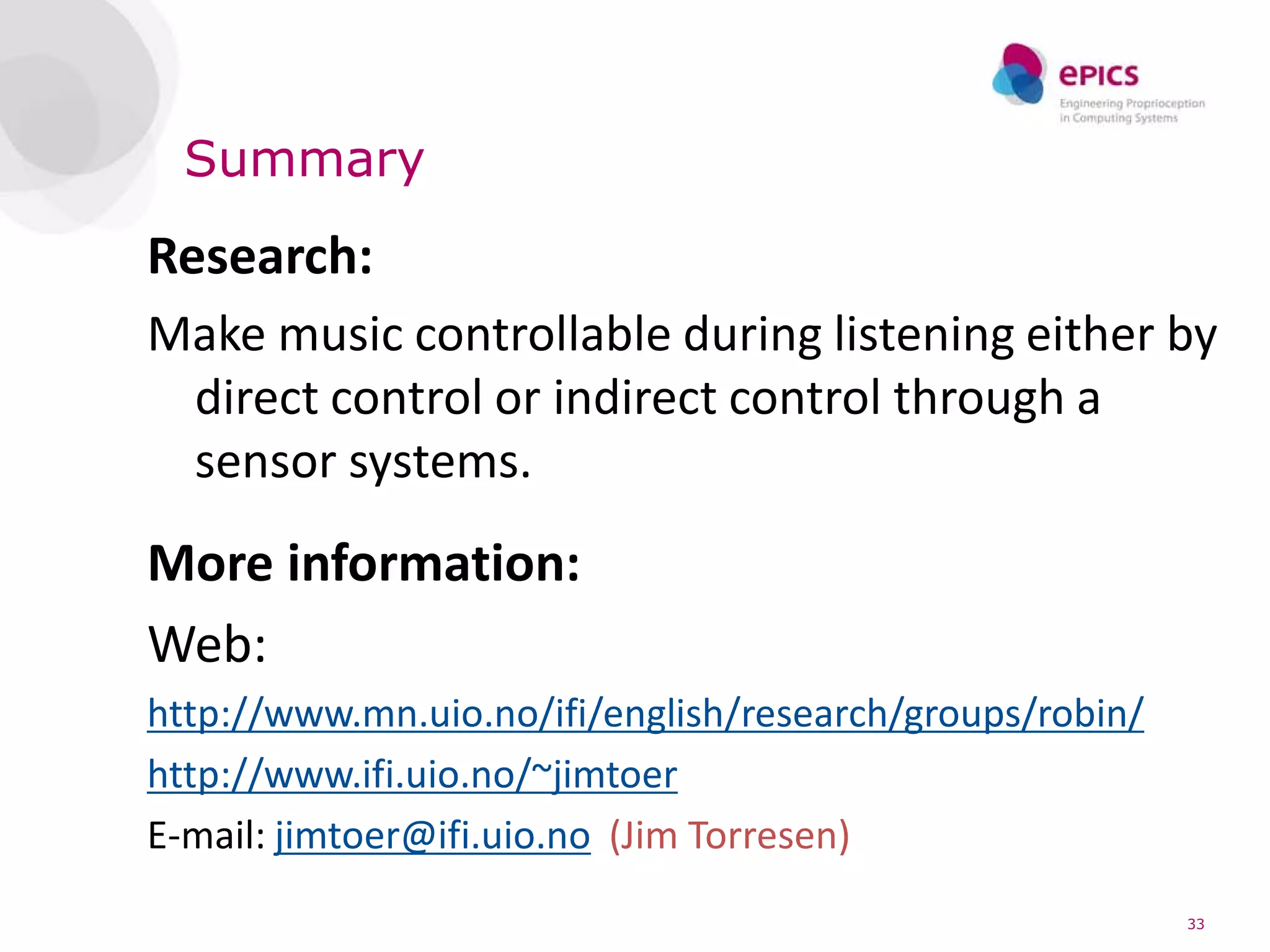 ePICS
Engineering Proprioception in Computing Systems

Summary

Research:

Make music controllable during listening either by direct control or indirect control through a sensor systems.

More information:

Web:

http://www.mn.uio.no/ifi/english/research/groups/robin/

http://www.ifi.uio.no/~jimtoer

E-mail: jimtoer@ifi.uio.no (Jim Torresen)

33